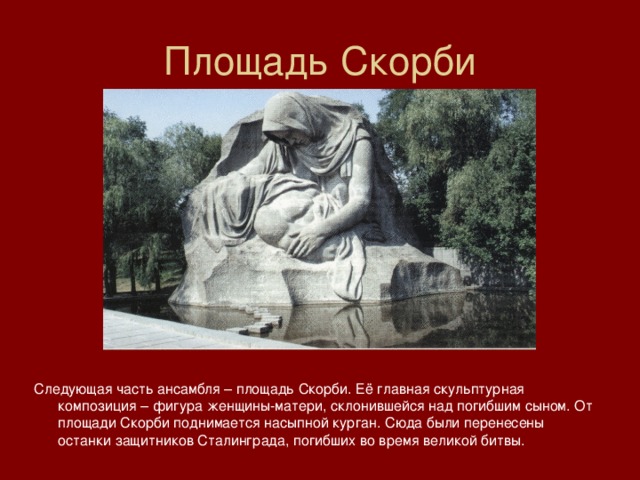 Площадь Скорби

Следующая часть ансамбля – площадь Скорби. Её главная скульптурная композиция – фигура женщины-матери, склонившейся над погибшим сыном. От площади Скорби поднимается насыпной курган. Сюда были перенесены останки защитников Сталинграда, погибших во время великой битвы.